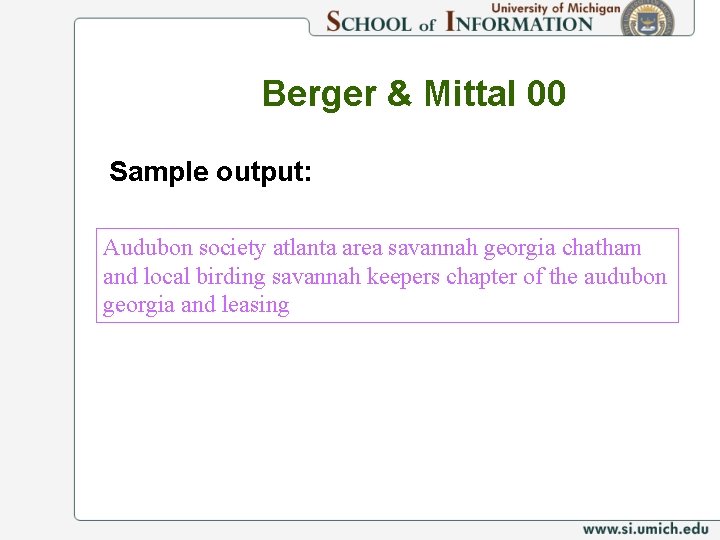 University of Michigan
SCHOOL of INFORMATION

Berger & Mittal 00

Sample output:

Audubon society atlanta area savannah georgia chatham and local birding savannah keepers chapter of the audubon georgia and leasing

www.si.umich.edu